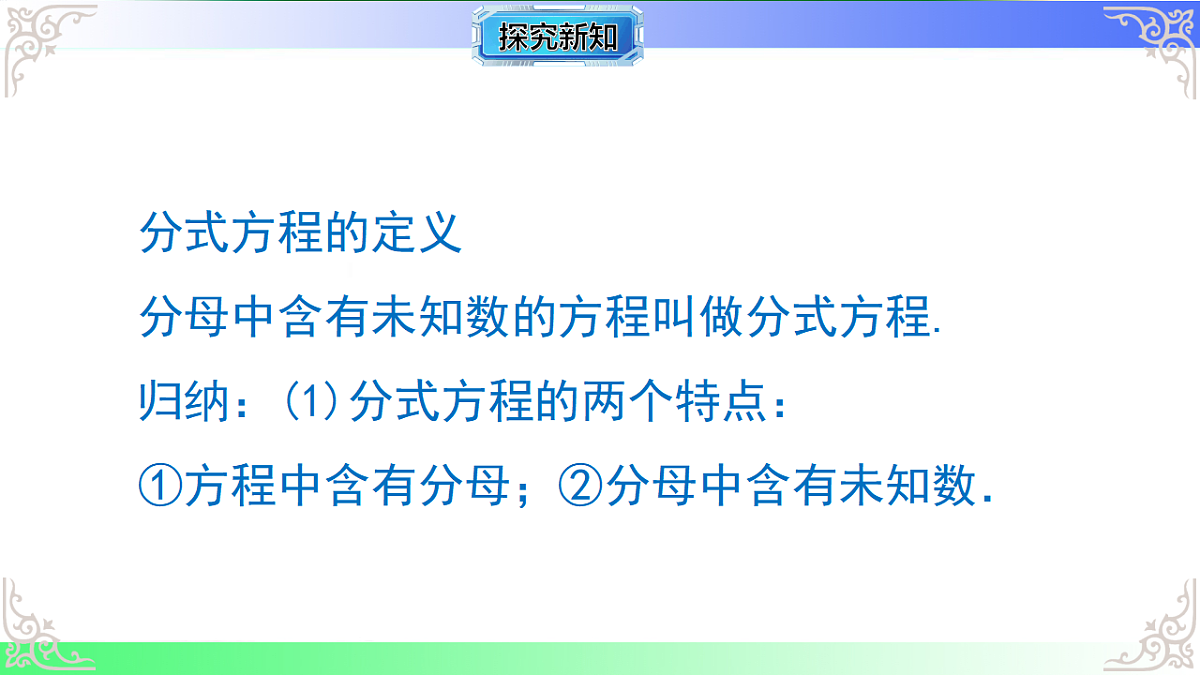 探究新知

分式方程的定义

分母中含有未知数的方程叫做分式方程.

归纳：(1)分式方程的两个特点：

①方程中含有分母；②分母中含有未知数.